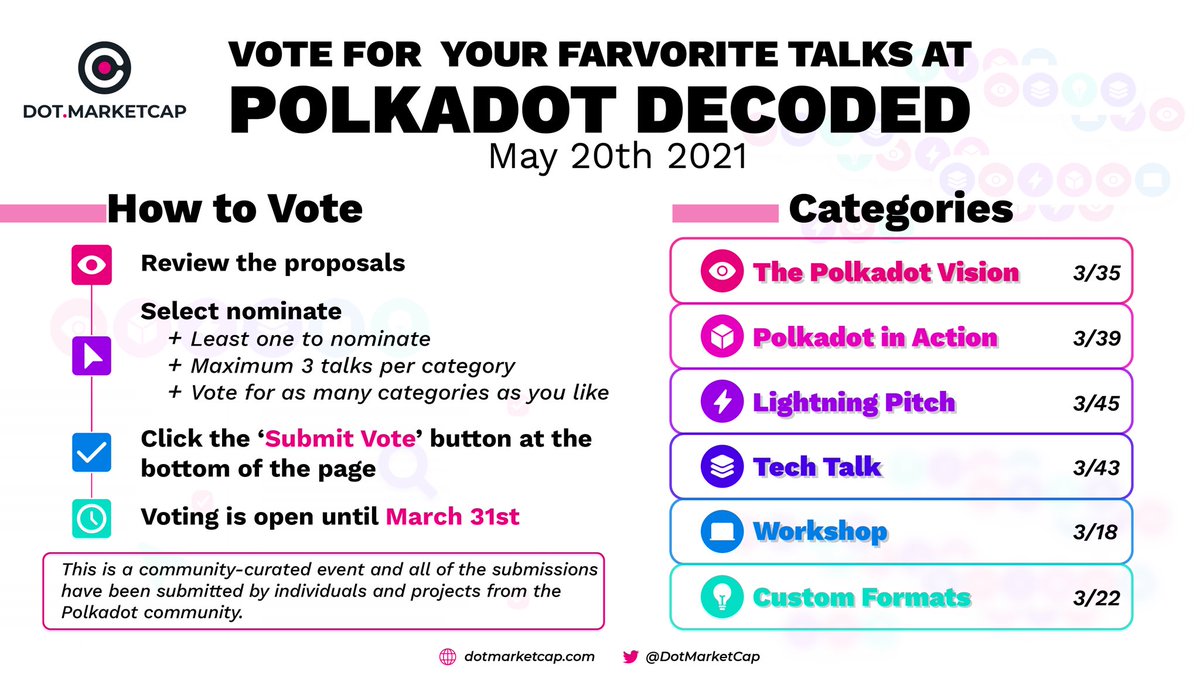 DOT.MARKETCAP

VOTE FOR YOUR FARVORITE TALKS AT
POLKADOT DECODED
May 20th 2021

How to Vote

Review the proposals

Select nominate
+ Least one to nominate
+ Maximum 3 talks per category
+ Vote for as many categories as you like

Click the 'Submit Vote' button at the bottom of the page

Voting is open until March 31st

This is a community-curated event and all of the submissions have been submitted by individuals and projects from the Polkadot community.

Categories

The Polkadot Vision 3/35

Polkadot in Action 3/39

Lightning Pitch 3/45

Tech Talk 3/43

Workshop 3/18

Custom Formats 3/22

dotmarketcap.com @DotMarketCap